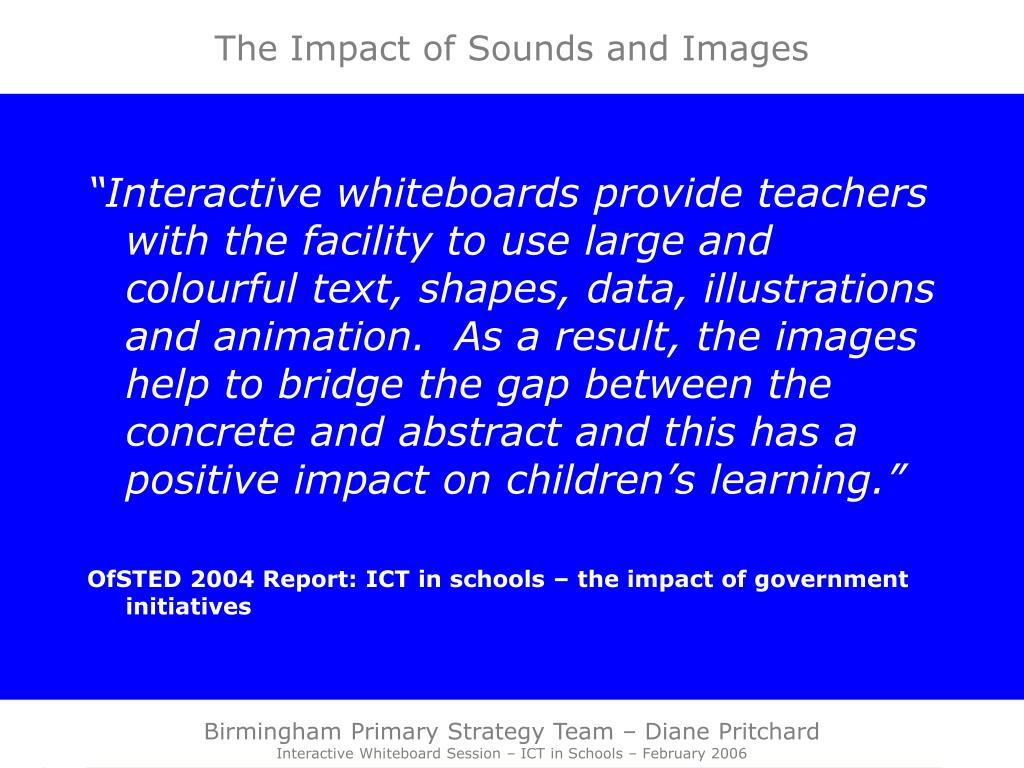 The Impact of Sounds and Images

“Interactive whiteboards provide teachers with the facility to use large and colourful text, shapes, data, illustrations and animation.  As a result, the images help to bridge the gap between the concrete and abstract and this has a positive impact on children’s learning.”

OfSTED 2004 Report: ICT in schools – the impact of government initiatives

Birmingham Primary Strategy Team – Diane Pritchard
Interactive Whiteboard Session – ICT in Schools – February 2006